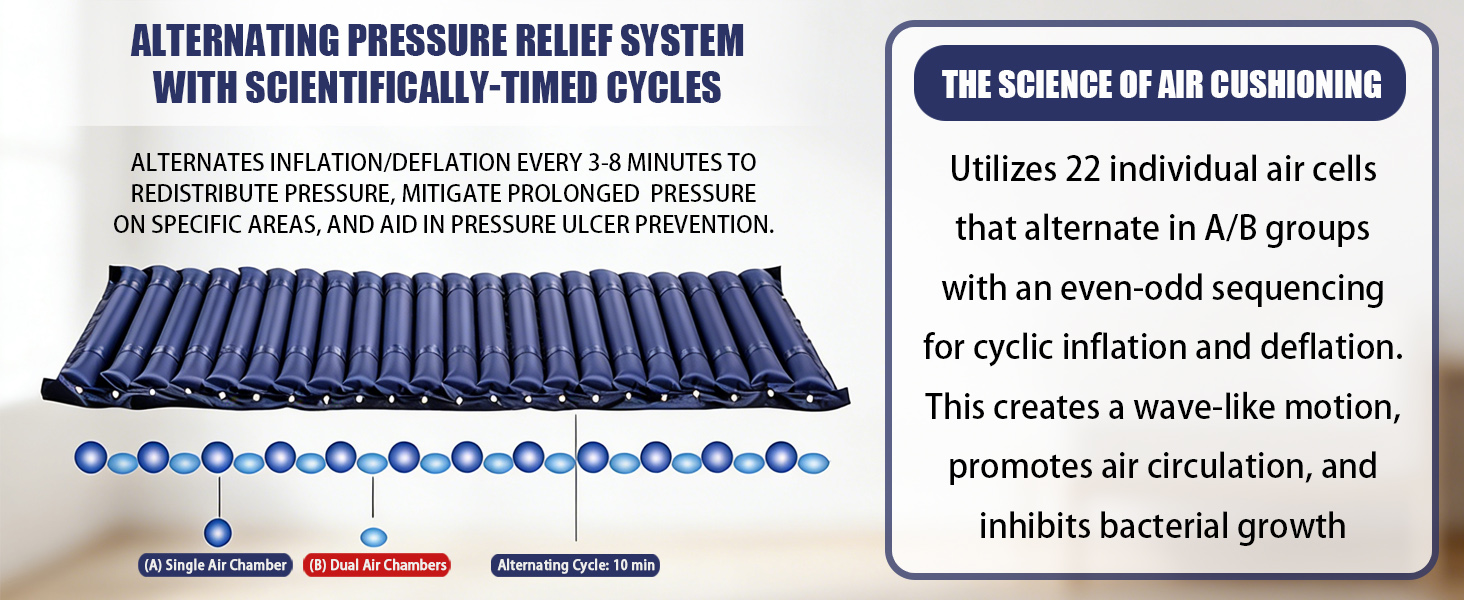 ALTERNATING PRESSURE RELIEF SYSTEM WITH SCIENTIFICALLY-TIMED CYCLES

ALTERNATES INFLATION/DEFLATION EVERY 3-8 MINUTES TO REDISTRIBUTE PRESSURE, MITIGATE PROLONGED PRESSURE ON SPECIFIC AREAS, AND AID IN PRESSURE ULCER PREVENTION.

(A) Single Air Chamber

(B) Dual Air Chambers

Alternating Cycle: 10 min

THE SCIENCE OF AIR CUSHIONING

Utilizes 22 individual air cells that alternate in A/B groups with an even-odd sequencing for cyclic inflation and deflation. This creates a wave-like motion, promotes air circulation, and inhibits bacterial growth